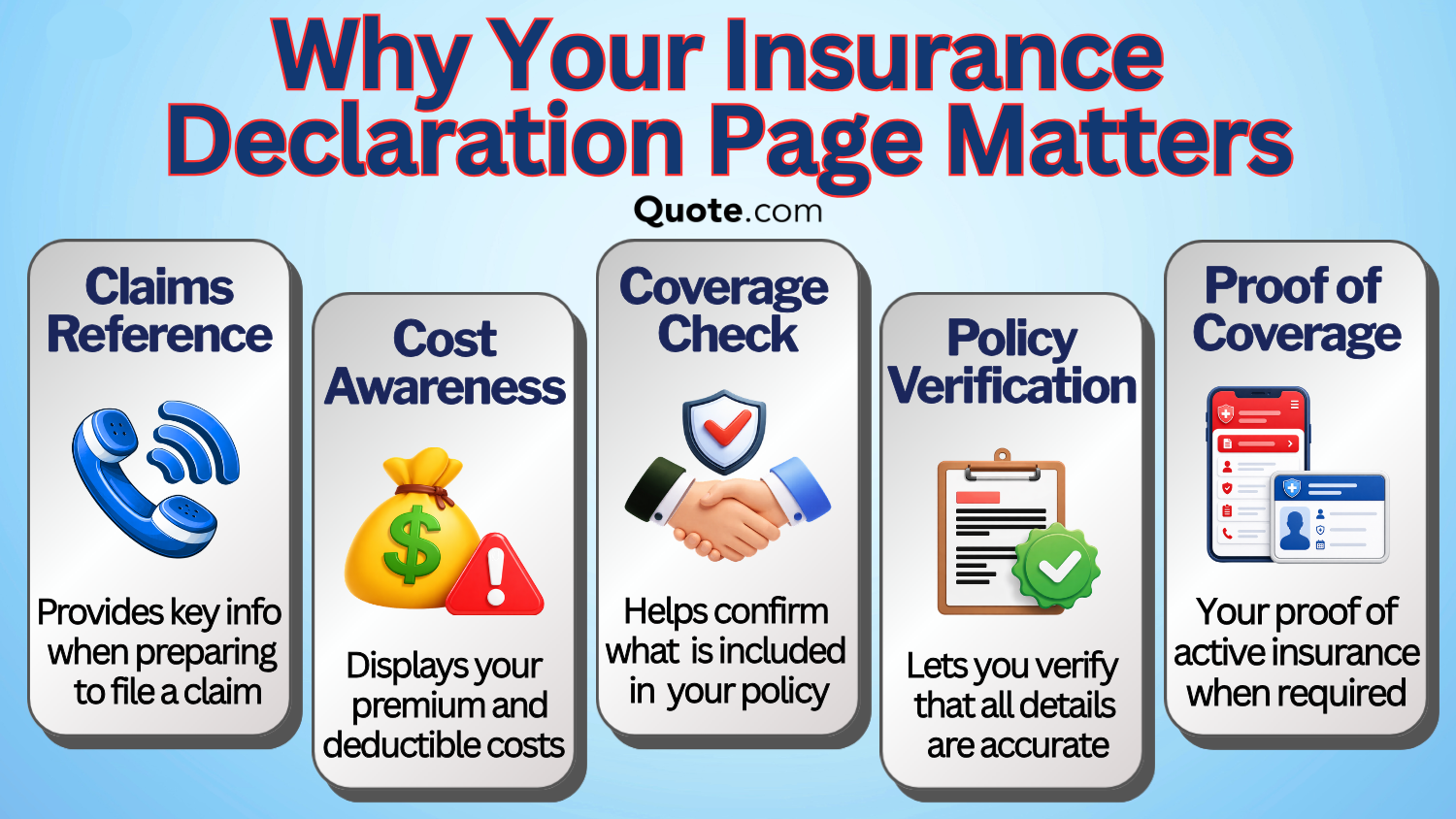 Why Your Insurance Declaration Page Matters

Quote.com

Claims Reference

Provides key info when preparing to file a claim

Cost Awareness

Displays your premium and deductible costs

Coverage Check

Helps confirm what is included in your policy

Policy Verification

Lets you verify that all details are accurate

Proof of Coverage

Your proof of active insurance when required